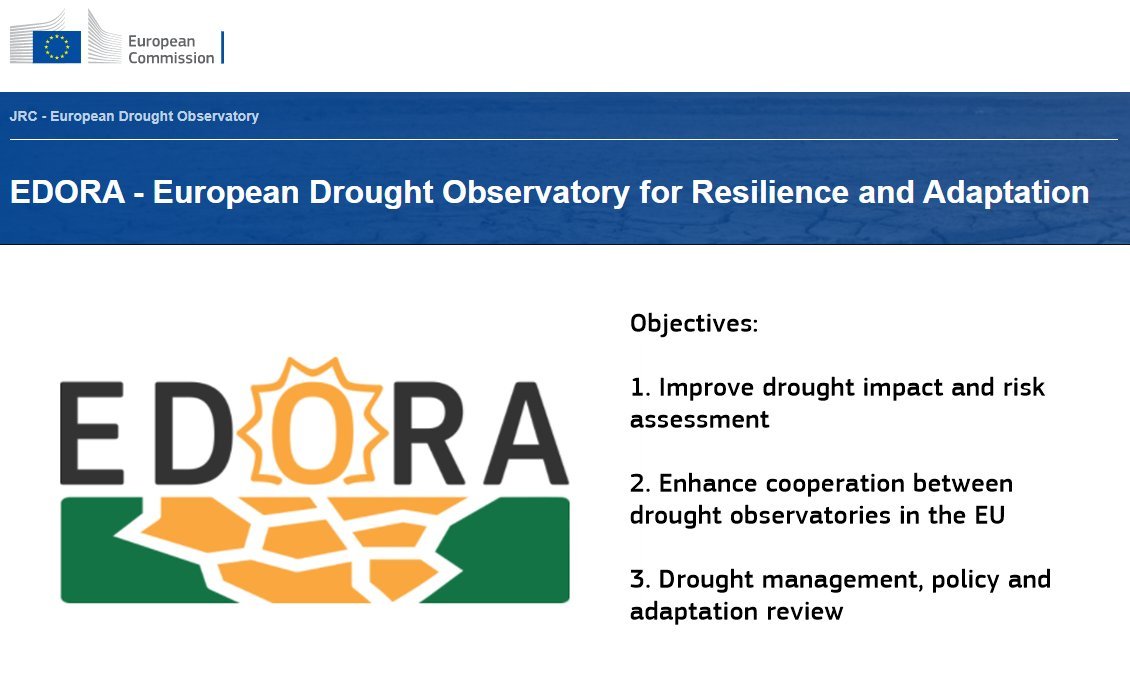 European Commission

JRC - European Drought Observatory

EDORA - European Drought Observatory for Resilience and Adaptation

EDORA

Objectives:

1. Improve drought impact and risk assessment

2. Enhance cooperation between drought observatories in the EU

3. Drought management, policy and adaptation review